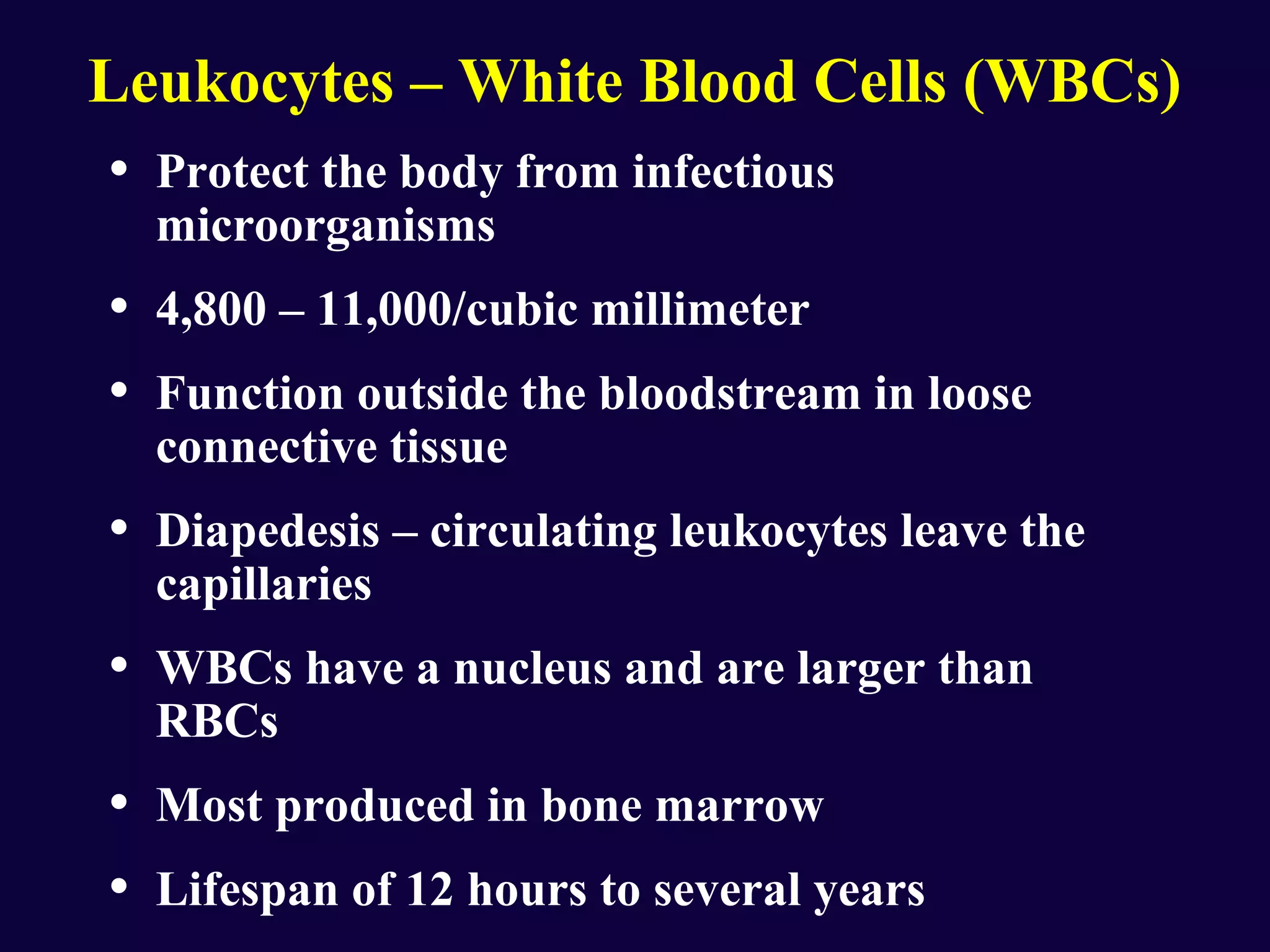 Leukocytes – White Blood Cells (WBCs)

• Protect the body from infectious microorganisms

• 4,800 – 11,000/cubic millimeter

• Function outside the bloodstream in loose connective tissue

• Diapedesis – circulating leukocytes leave the capillaries

• WBCs have a nucleus and are larger than RBCs

• Most produced in bone marrow

• Lifespan of 12 hours to several years